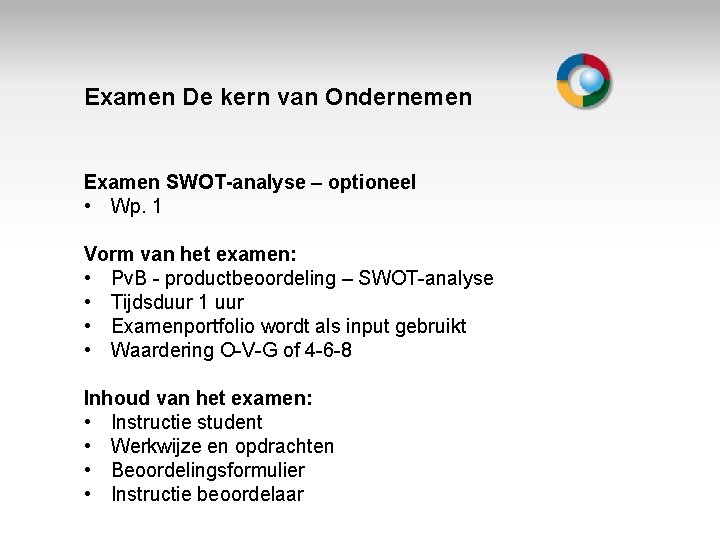 Examen De kern van Ondernemen

Examen SWOT-analyse – optioneel
• Wp. 1

Vorm van het examen:
• PvB - productbeoordeling – SWOT-analyse
• Tijdsduur 1 uur
• Examenportfolio wordt als input gebruikt
• Waardering O-V-G of 4-6-8

Inhoud van het examen:
• Instructie student
• Werkwijze en opdrachten
• Beoordelingsformulier
• Instructie beoordelaar